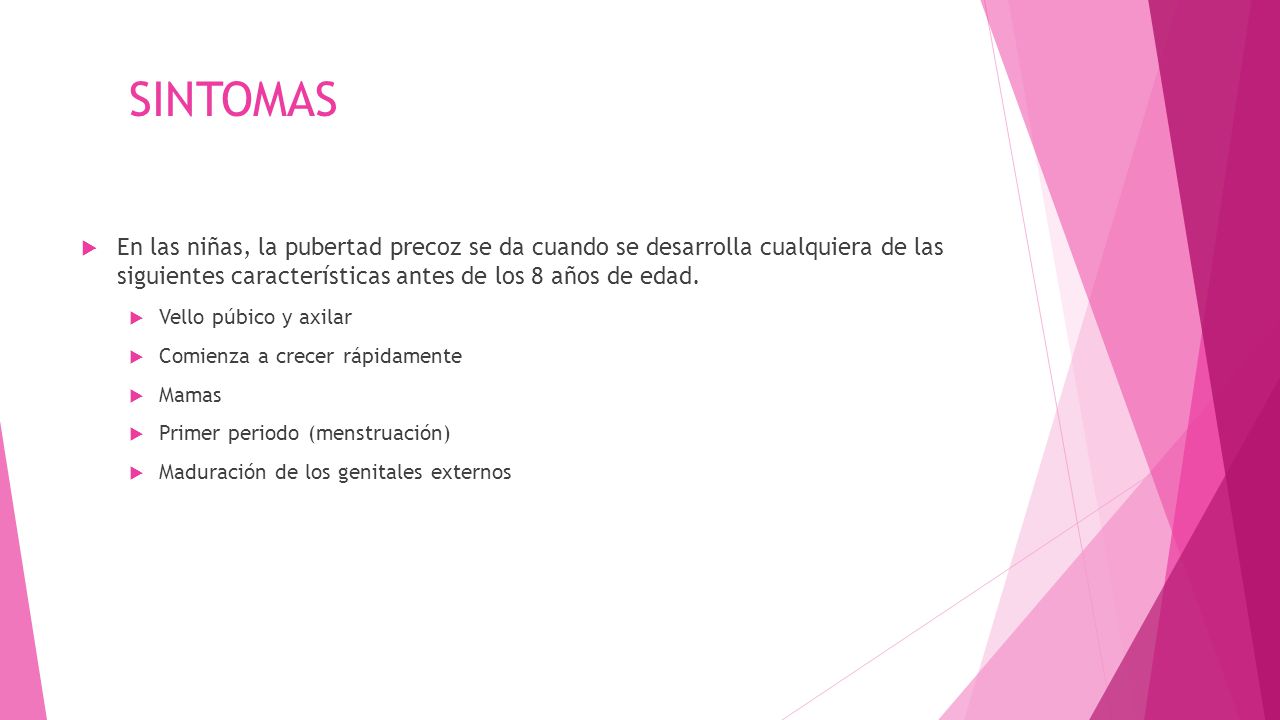 SINTOMAS

En las niñas, la pubertad precoz se da cuando se desarrolla cualquiera de las siguientes características antes de los 8 años de edad.

Vello púbico y axilar

Comienza a crecer rápidamente

Mamas

Primer periodo (menstruación)

Maduración de los genitales externos